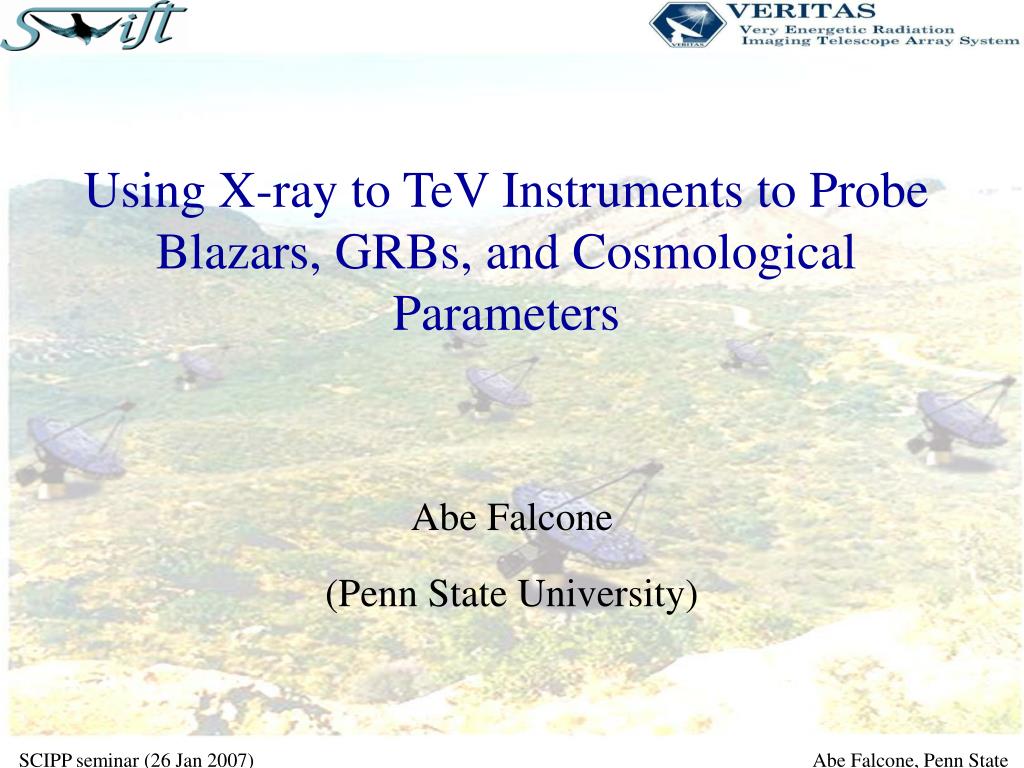 Swift

VERITAS
Very Energetic Radiation Imaging Telescope Array System

Using X-ray to TeV Instruments to Probe Blazars, GRBs, and Cosmological Parameters

Abe Falcone

(Penn State University)

SCIPP seminar (26 Jan 2007)

Abe Falcone, Penn State